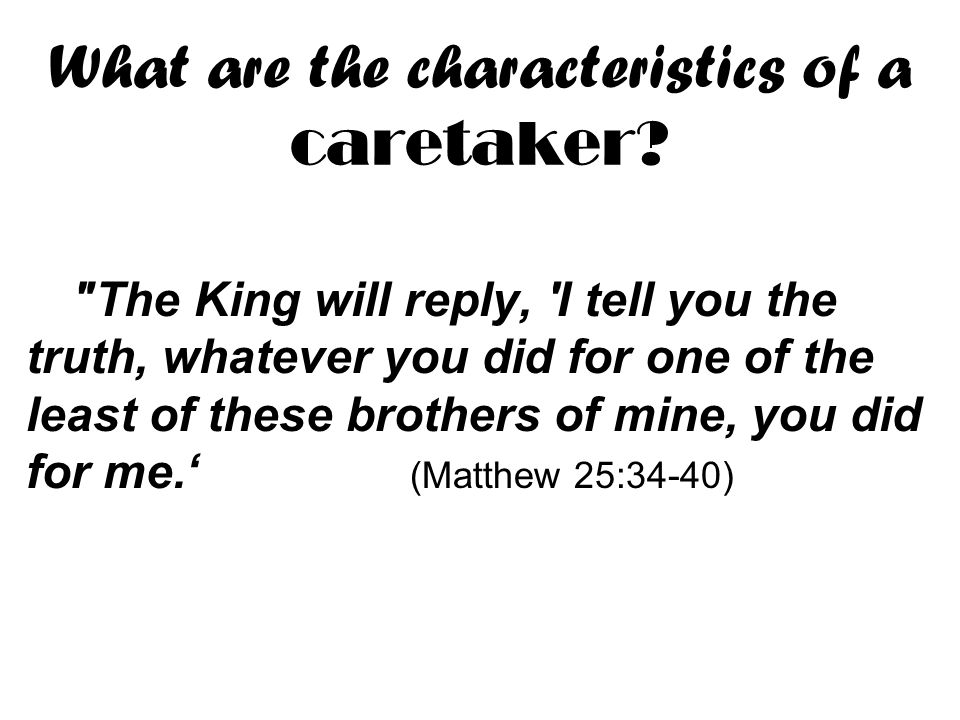 What are the characteristics of a caretaker?

"The King will reply, 'I tell you the truth, whatever you did for one of the least of these brothers of mine, you did for me.‘ (Matthew 25:34-40)